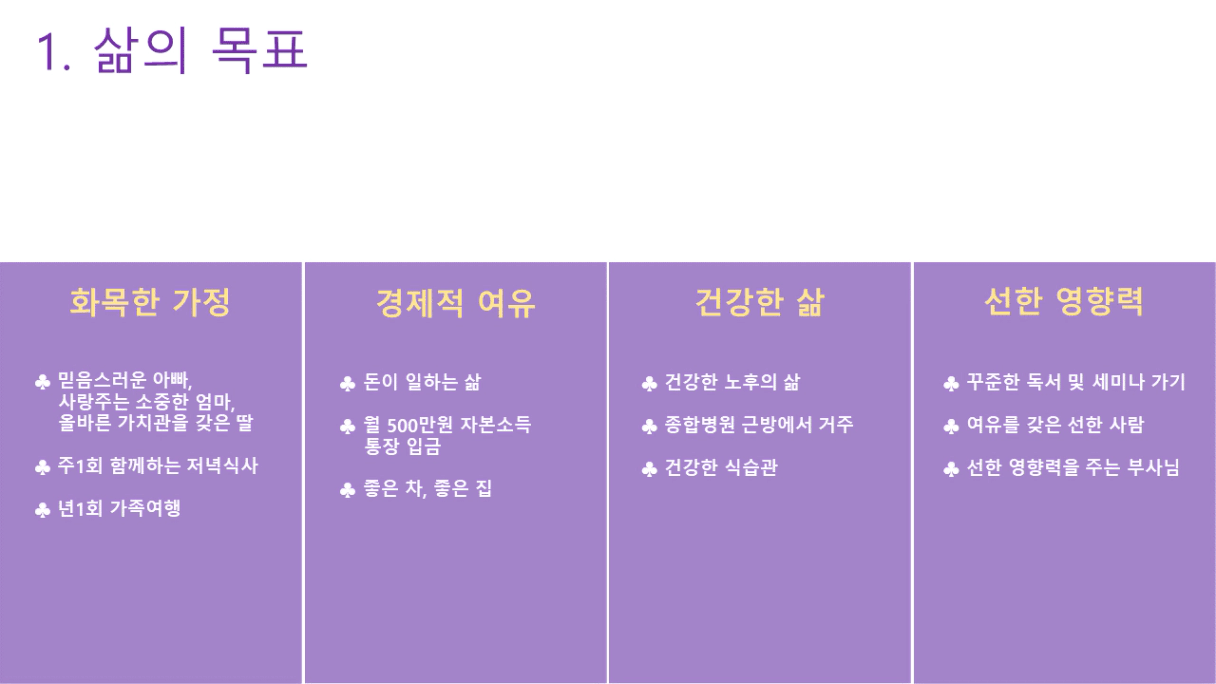 1. 삶의 목표

화목한 가정

♣ 믿음스러운 아빠, 사랑주는 소중한 엄마, 올바른 가치관을 갖은 딸

♣ 주1회 함께하는 저녁식사

♣ 년1회 가족여행

경제적 여유

♣ 돈이 일하는 삶

♣ 월 500만원 자본소득 통장 입금

♣ 좋은 차, 좋은 집

건강한 삶

♣ 건강한 노후의 삶

♣ 종합병원 근방에서 거주

♣ 건강한 식습관

선한 영향력

♣ 꾸준한 독서 및 세미나 가기

♣ 여유를 갖은 선한 사람

♣ 선한 영향력을 주는 부사님